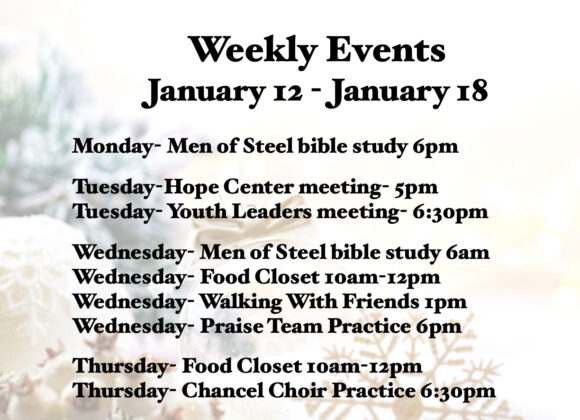 Weekly Events
January 12 - January 18

Monday- Men of Steel bible study 6pm

Tuesday-Hope Center meeting- 5pm
Tuesday- Youth Leaders meeting- 6:30pm

Wednesday- Men of Steel bible study 6am
Wednesday- Food Closet 10am-12pm
Wednesday- Walking With Friends 1pm
Wednesday- Praise Team Practice 6pm

Thursday- Food Closet 10am-12pm
Thursday- Chancel Choir Practice 6:30pm